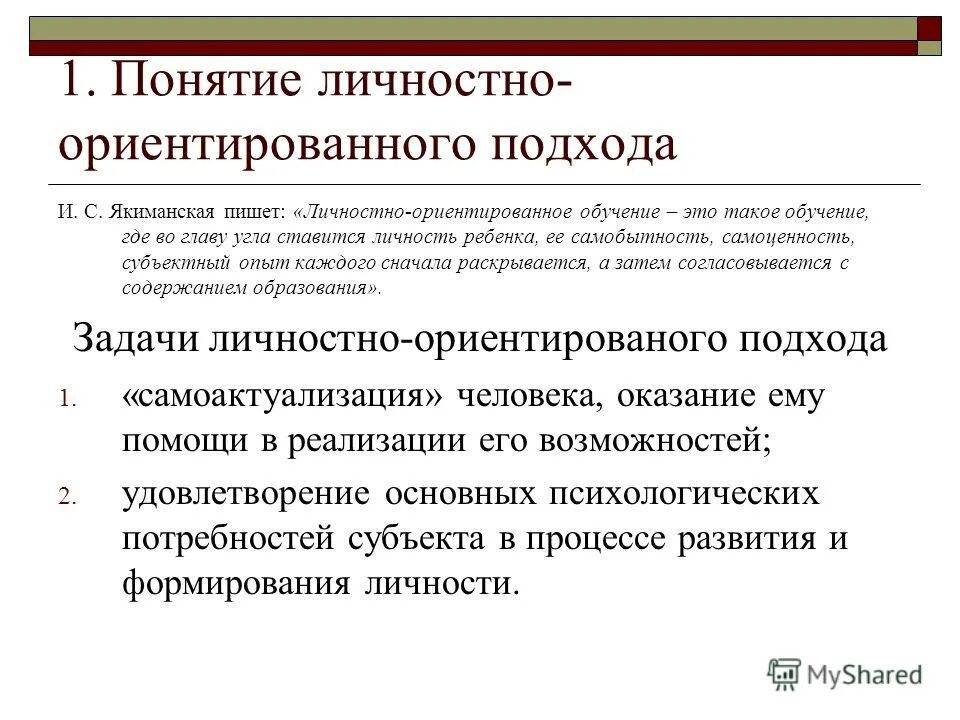 1. Понятие личностно-ориентированного подхода

И. С. Якиманская пишет: «Личностно-ориентированное обучение – это такое обучение, где во главу угла ставится личность ребенка, ее самобытность, самоценность, субъектный опыт каждого сначала раскрывается, а затем согласовывается с содержанием образования».

Задачи личностно-ориентированого подхода

1. «самоактуализация» человека, оказание ему помощи в реализации его возможностей;
2. удовлетворение основных психологических потребностей субъекта в процессе развития и формирования личности.

MyShared